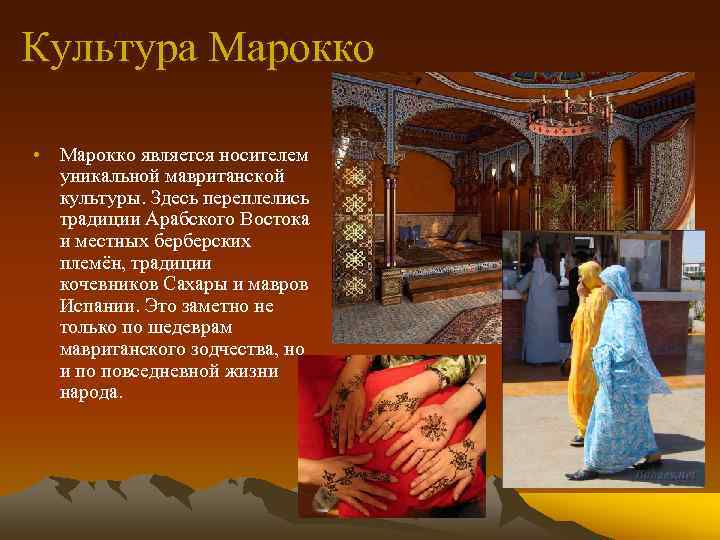 Культура Марокко

• Марокко является носителем уникальной мавританской культуры. Здесь переплелись традиции Арабского Востока и местных берберских племён, традиции кочевников Сахары и мавров Испании. Это заметно не только по шедеврам мавританского зодчества, но и по повседневной жизни народа.